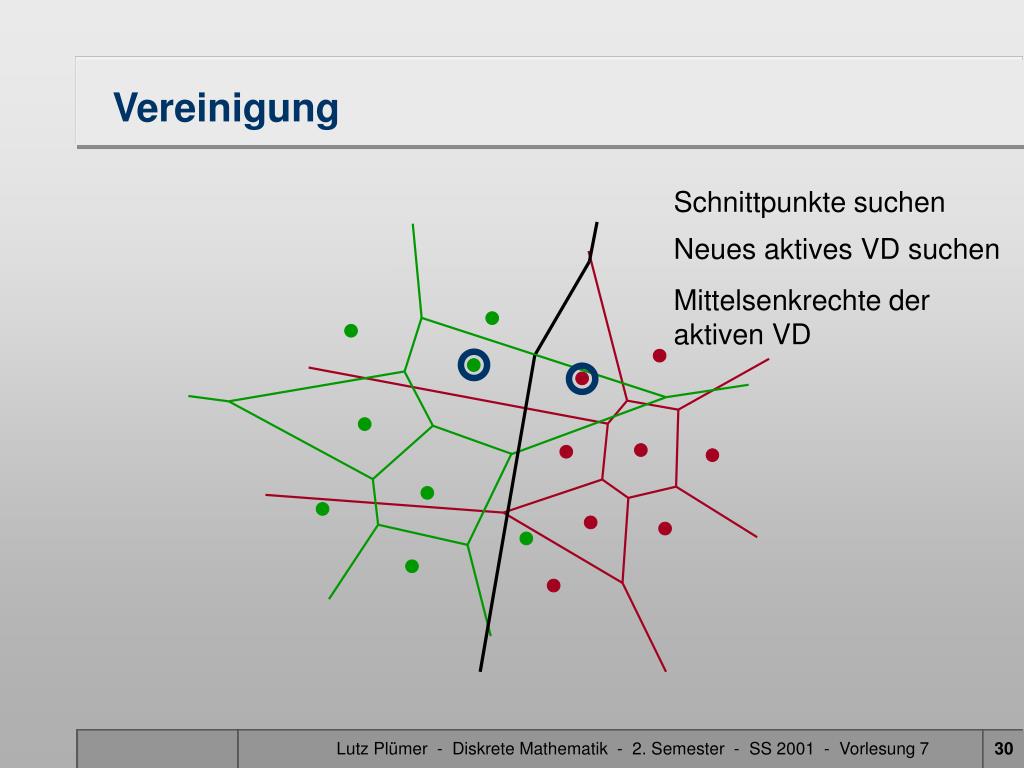 Vereinigung

Schnittpunkte suchen

Neues aktives VD suchen

Mittelsenkrechte der aktiven VD

Lutz Plümer - Diskrete Mathematik - 2. Semester - SS 2001 - Vorlesung 7

30